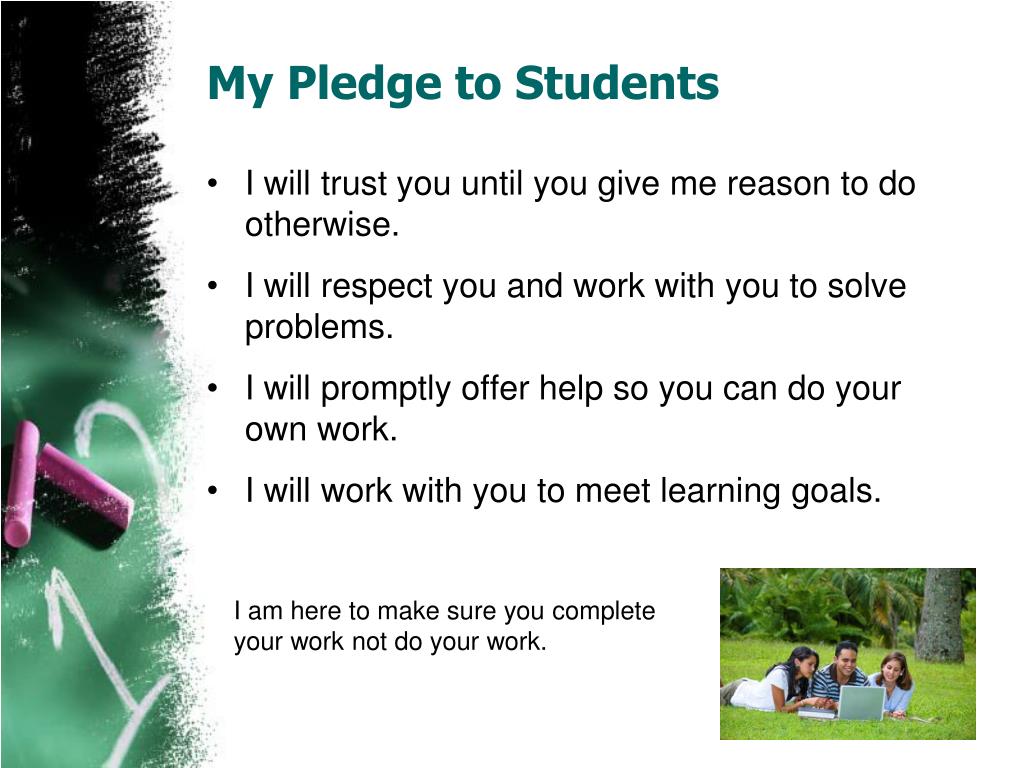 My Pledge to Students

• I will trust you until you give me reason to do otherwise.
• I will respect you and work with you to solve problems.
• I will promptly offer help so you can do your own work.
• I will work with you to meet learning goals.

I am here to make sure you complete your work not do your work.